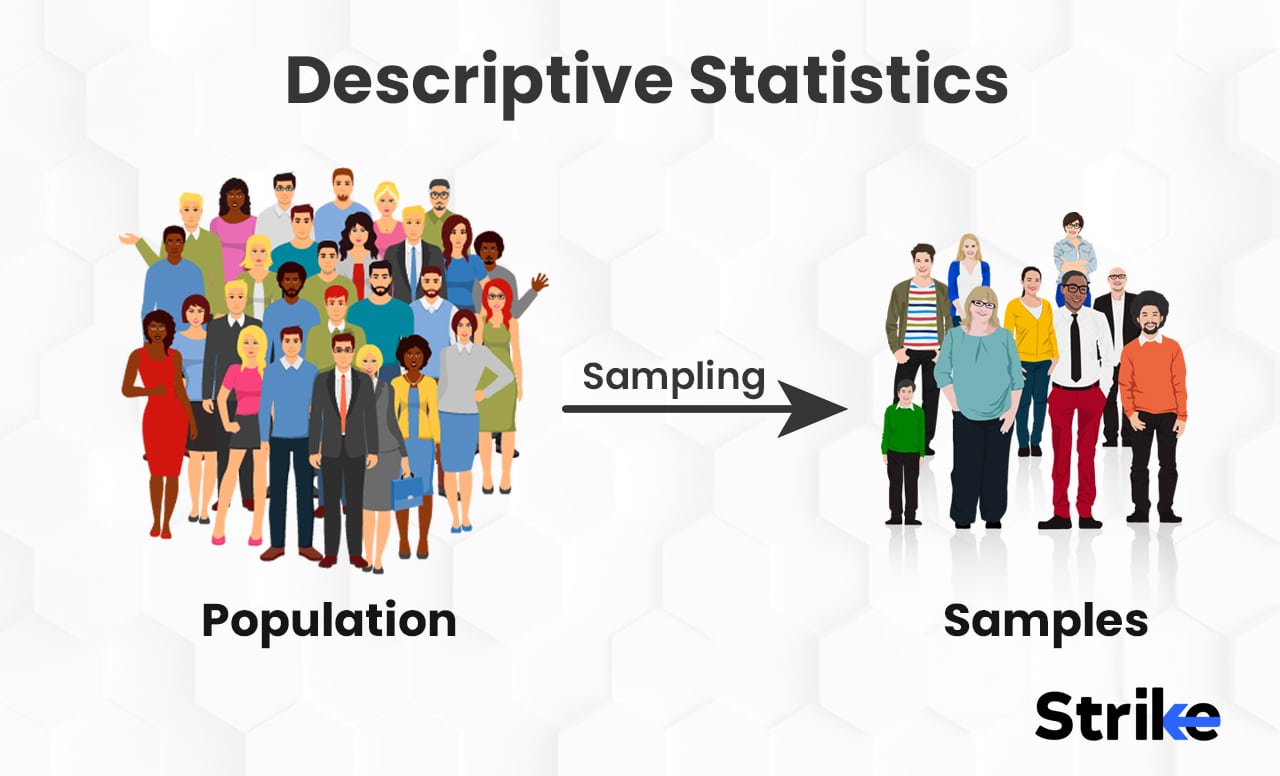 Descriptive Statistics

Sampling

Population

Samples

Strike